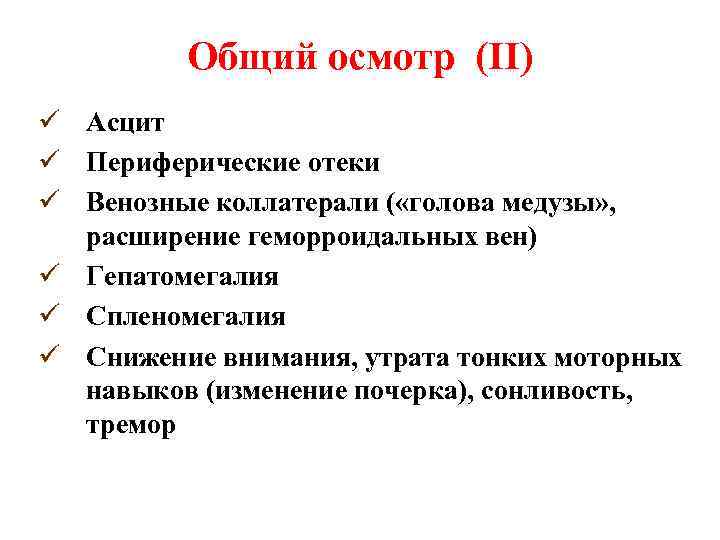 Общий осмотр (II)

✓ Асцит
✓ Периферические отеки
✓ Венозные коллатерали («голова медузы», расширение геморроидальных вен)
✓ Гепатомегалия
✓ Спленомегалия
✓ Снижение внимания, утрата тонких моторных навыков (изменение почерка), сонливость, тремор